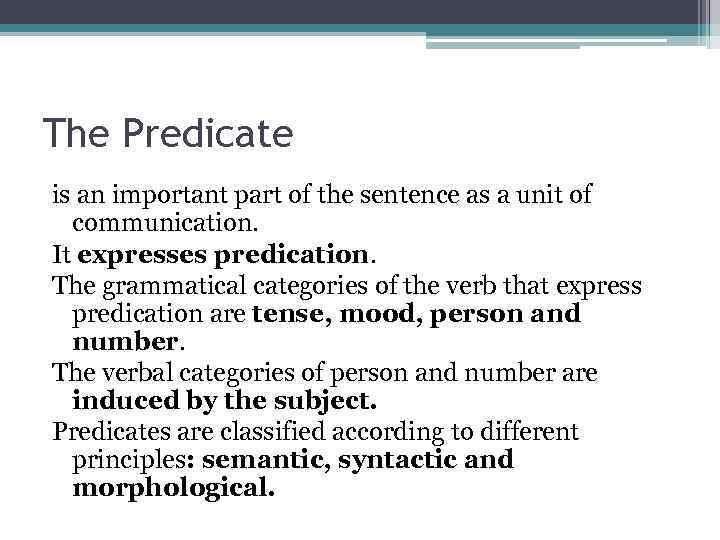 The Predicate

is an important part of the sentence as a unit of communication.

It expresses predication.

The grammatical categories of the verb that express predication are tense, mood, person and number.

The verbal categories of person and number are induced by the subject.

Predicates are classified according to different principles: semantic, syntactic and morphological.